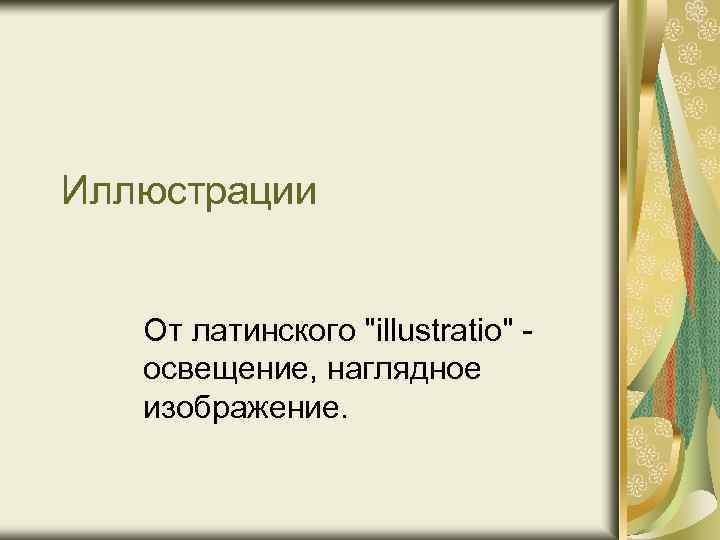 Иллюстрации

От латинского "illustratio" - освещение, наглядное изображение.